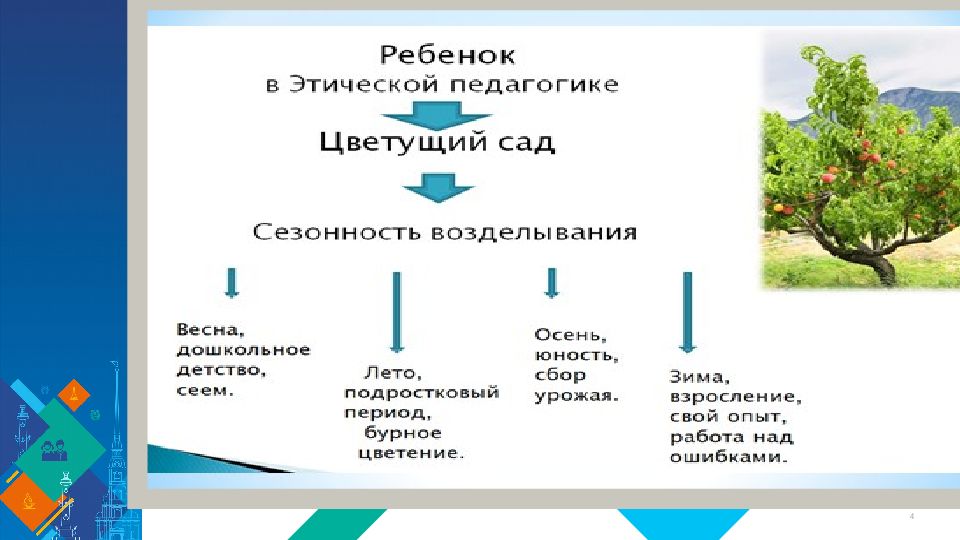 Ребенок
в Этической педагогике

Цветущий сад

Сезонность возделывания

Весна, дошкольное детство, сеем.

Лето, подростковый период, бурное цветение.

Осень, юность, сбор урожая.

Зима, взросление, свой опыт, работа над ошибками.

4